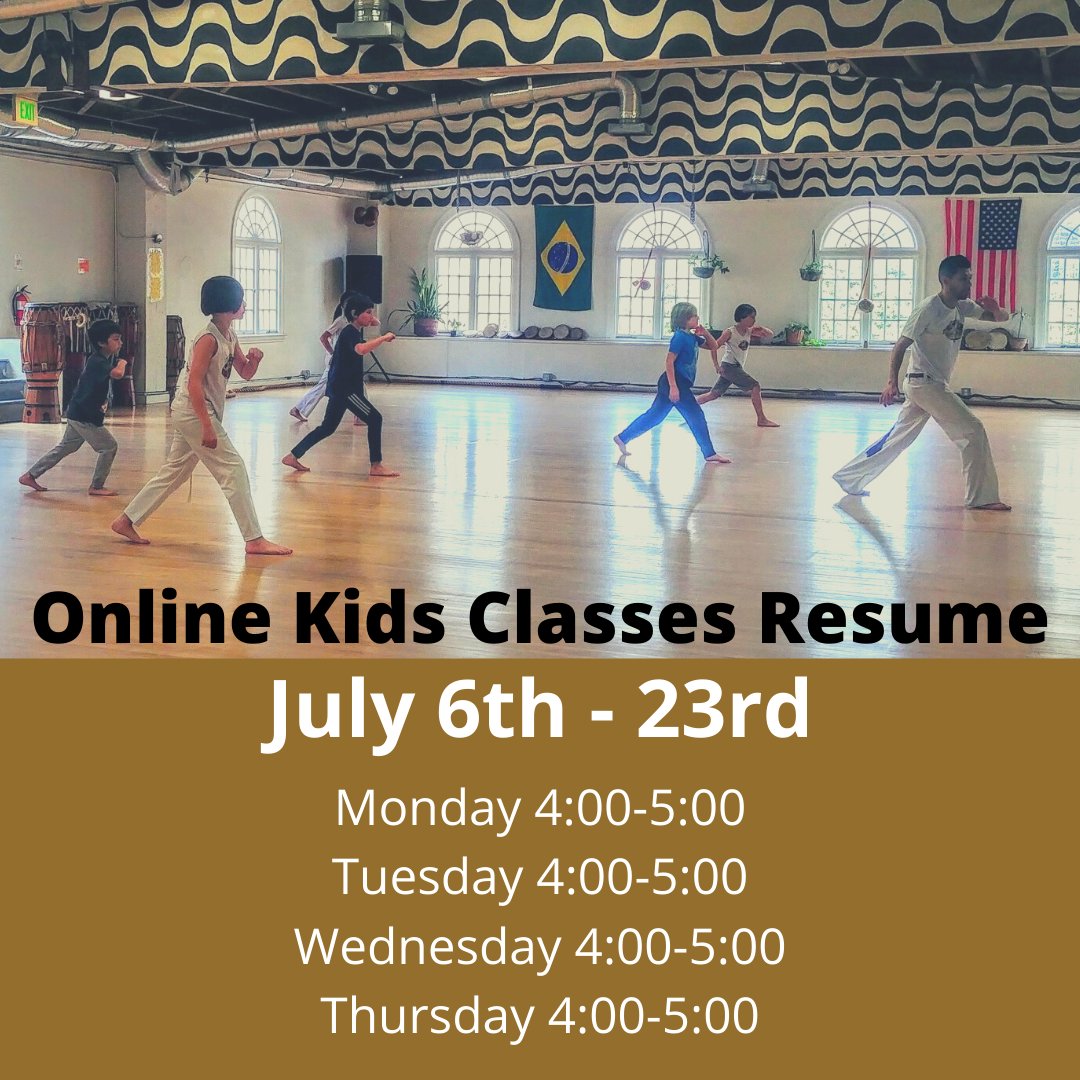 EXIT

Online Kids Classes Resume

July 6th - 23rd

Monday 4:00-5:00
Tuesday 4:00-5:00
Wednesday 4:00-5:00
Thursday 4:00-5:00